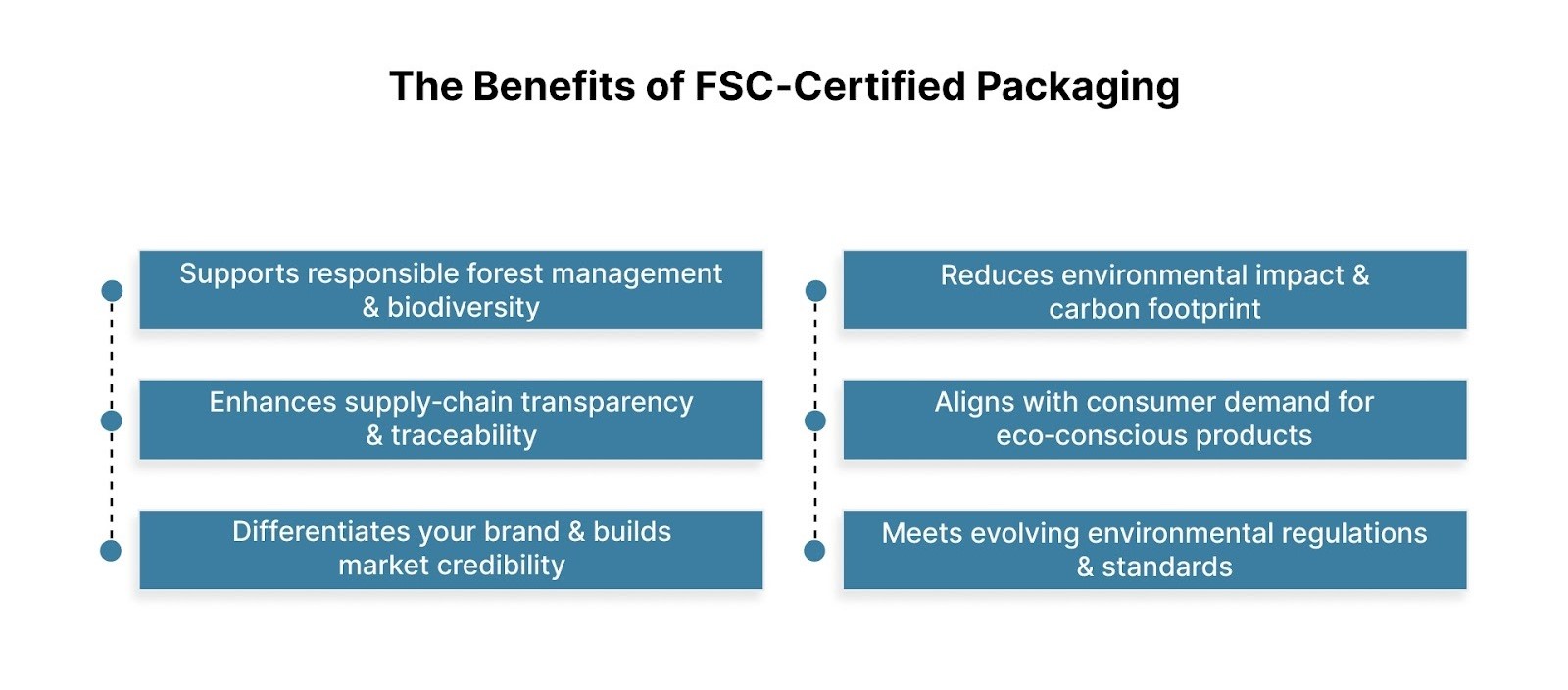 The Benefits of FSC-Certified Packaging

Supports responsible forest management & biodiversity

Enhances supply-chain transparency & traceability

Differentiates your brand & builds market credibility

Reduces environmental impact & carbon footprint

Aligns with consumer demand for eco-conscious products

Meets evolving environmental regulations & standards